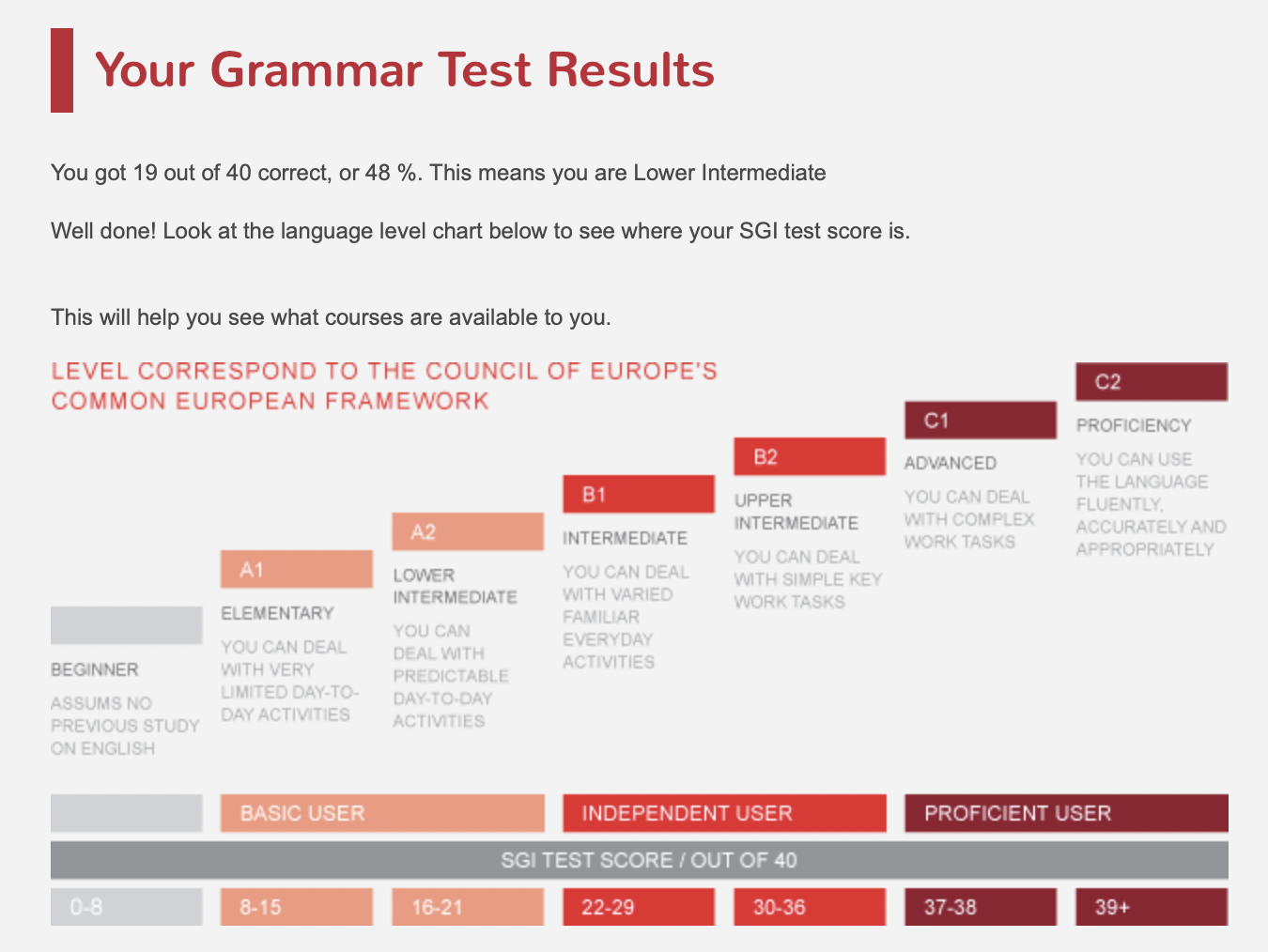 Your Grammar Test Results

You got 19 out of 40 correct, or 48 %. This means you are Lower Intermediate

Well done! Look at the language level chart below to see where your SGI test score is.

This will help you see what courses are available to you.

LEVEL CORRESPOND TO THE COUNCIL OF EUROPE'S COMMON EUROPEAN FRAMEWORK

BEGINNER
ASSUMS NO PREVIOUS STUDY ON ENGLISH

A1
ELEMENTARY
YOU CAN DEAL WITH VERY LIMITED DAY-TO-DAY ACTIVITIES

A2
LOWER INTERMEDIATE
YOU CAN DEAL WITH PREDICTABLE DAY-TO-DAY ACTIVITIES

B1
INTERMEDIATE
YOU CAN DEAL WITH VARIED FAMILIAR EVERYDAY ACTIVITIES

B2
UPPER INTERMEDIATE
YOU CAN DEAL WITH SIMPLE KEY WORK TASKS

C1
ADVANCED
YOU CAN DEAL WITH COMPLEX WORK TASKS

C2
PROFICIENCY
YOU CAN USE THE LANGUAGE FLUENTLY, ACCURATELY AND APPROPRIATELY

BASIC USER
INDEPENDENT USER
PROFICIENT USER

SGI TEST SCORE / OUT OF 40

0-8
8-15
16-21
22-29
30-36
37-38
39+